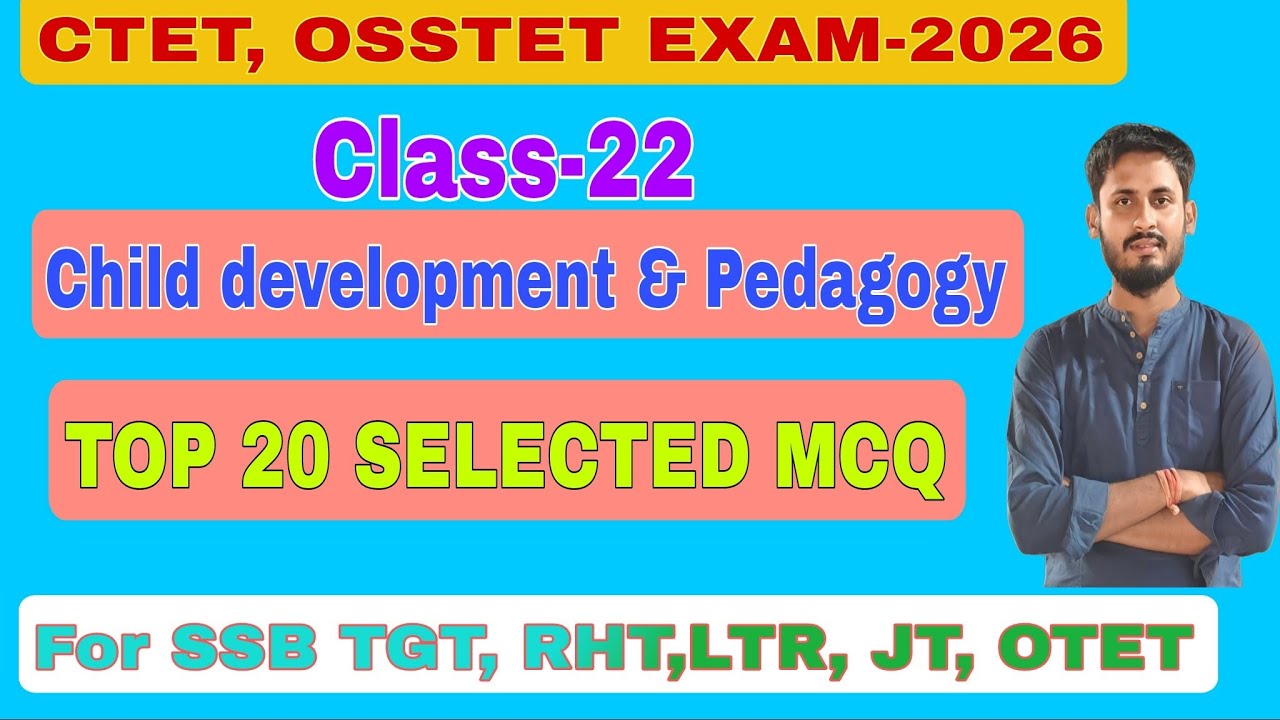 CTET, OSSTET EXAM-2026

Class-22

Child development & Pedagogy

TOP 20 SELECTED MCQ

For SSB TGT, RHT,LTR, JT, OTET